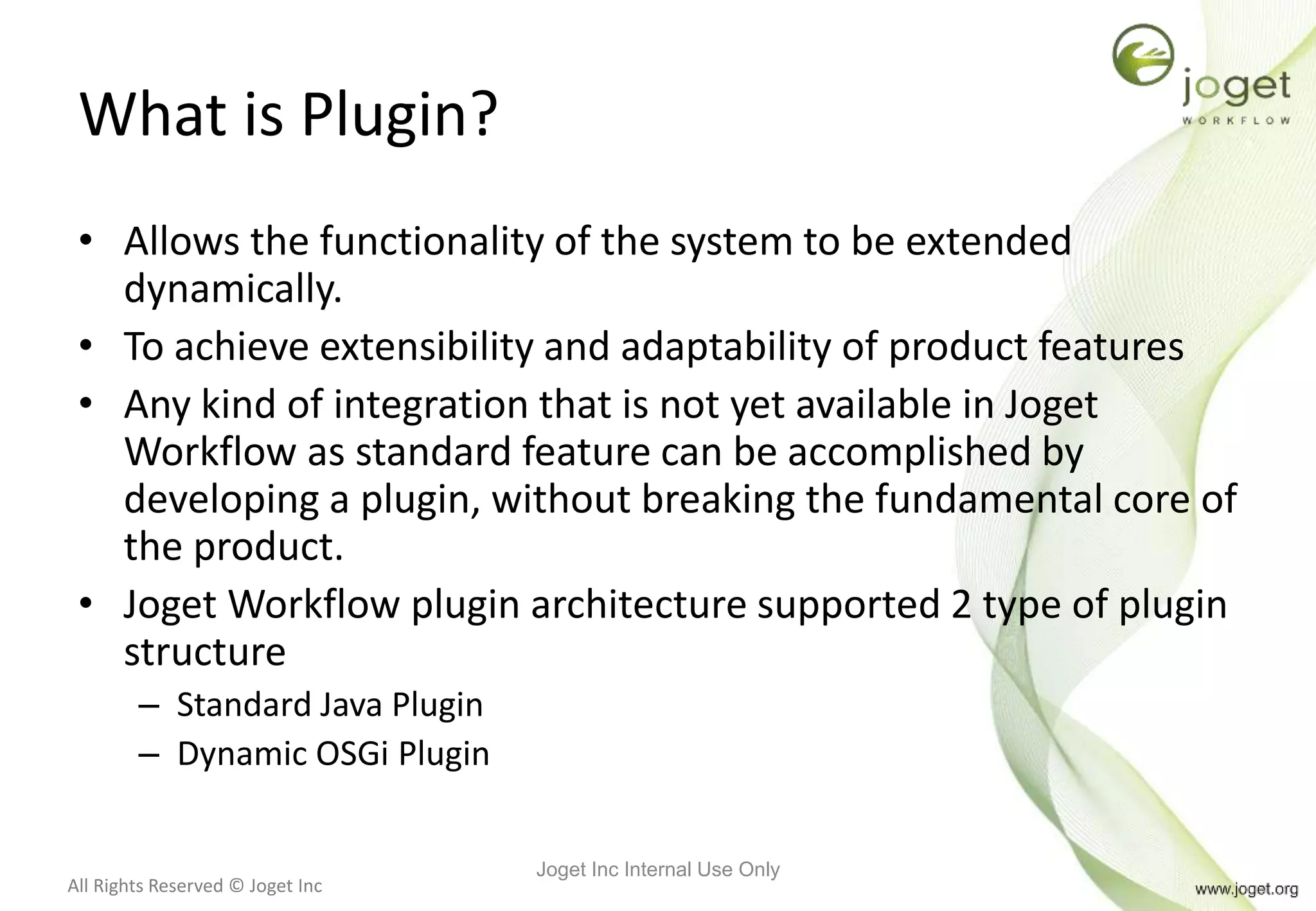 joget
WORKFLOW

What is Plugin?

• Allows the functionality of the system to be extended dynamically.
• To achieve extensibility and adaptability of product features
• Any kind of integration that is not yet available in Joget Workflow as standard feature can be accomplished by developing a plugin, without breaking the fundamental core of the product.
• Joget Workflow plugin architecture supported 2 type of plugin structure
– Standard Java Plugin
– Dynamic OSGi Plugin

All Rights Reserved © Joget Inc

Joget Inc Internal Use Only

www.joget.org